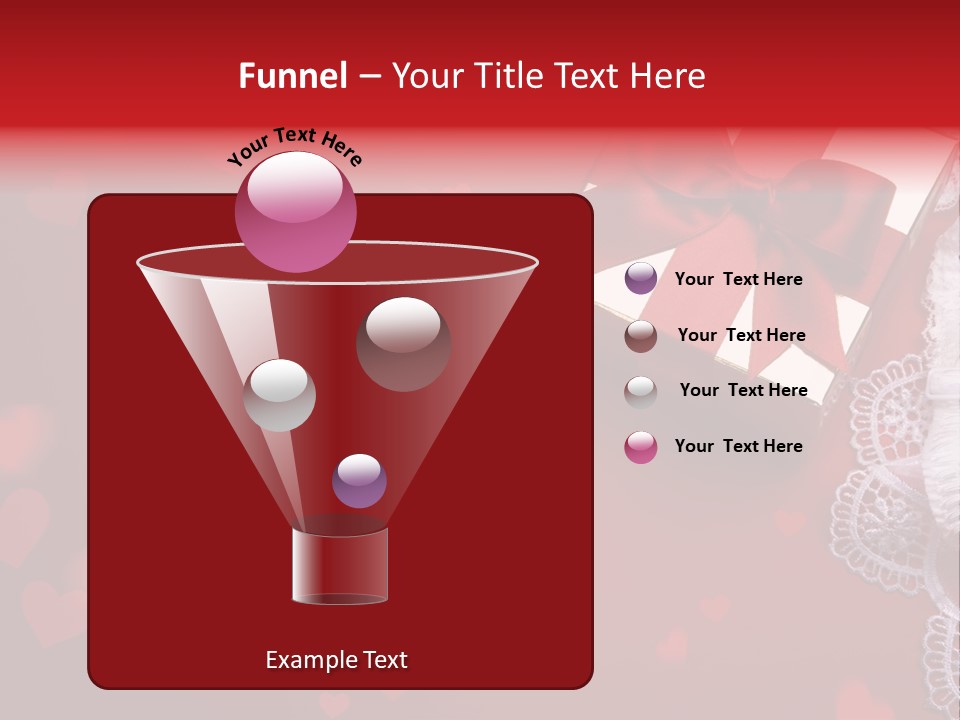 Funnel – Your Title Text Here

Your Text Here

Your Text Here

Your Text Here

Your Text Here

Your Text Here

Example Text